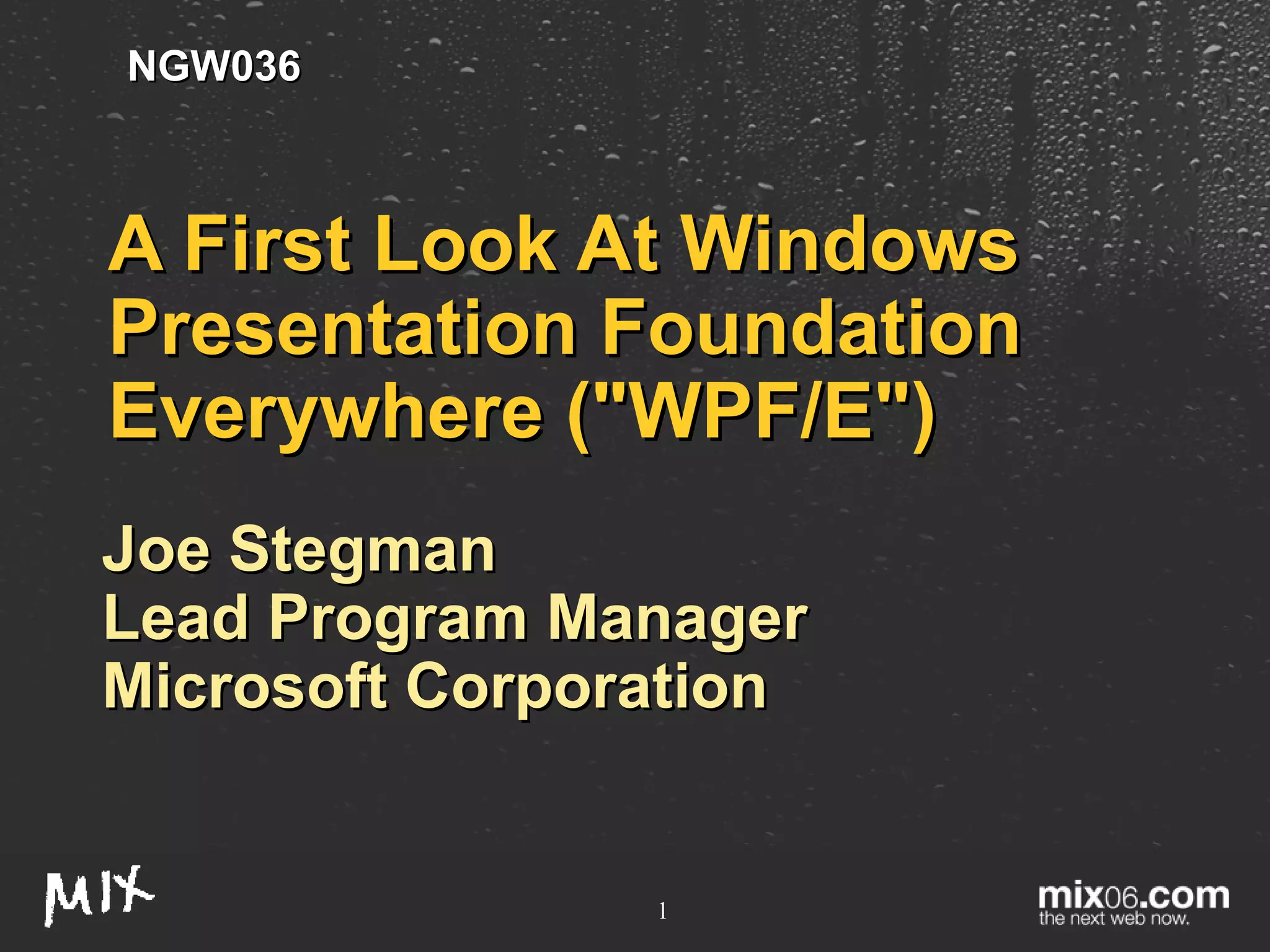 NGW036

A First Look At Windows Presentation Foundation Everywhere ("WPF/E")

Joe Stegman
Lead Program Manager
Microsoft Corporation

MIX

1

mix06.com
the next web now.